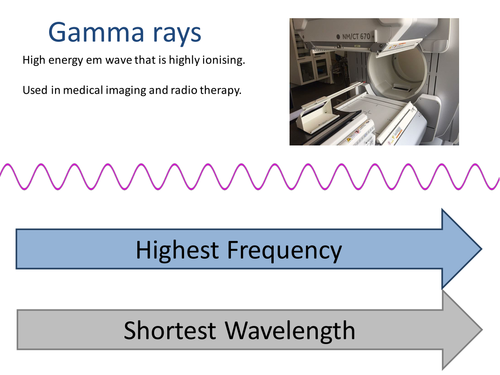 Gamma rays

High energy em wave that is highly ionising.

Used in medical imaging and radio therapy.

NM/CT 670

Highest Frequency

Shortest Wavelength